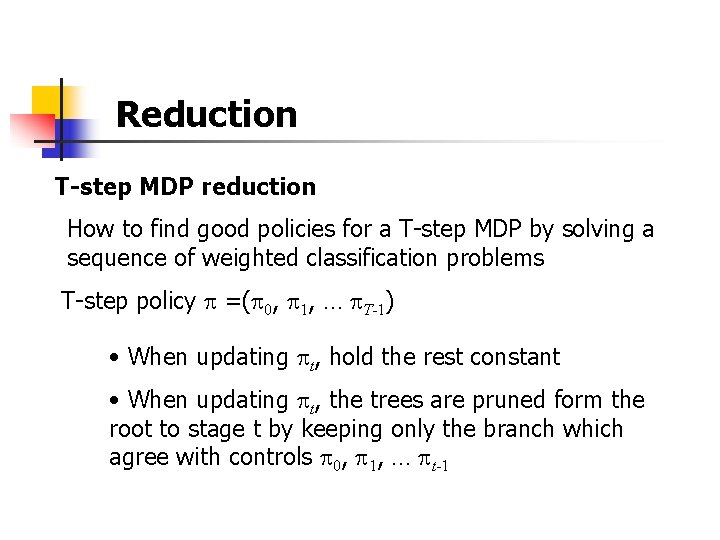 Reduction

T-step MDP reduction

How to find good policies for a T-step MDP by solving a sequence of weighted classification problems

T-step policy $\pi = (\pi_0, \pi_1, \ldots \pi_{T-1})$

• When updating $\pi_t$, hold the rest constant

• When updating $\pi_t$, the trees are pruned form the root to stage t by keeping only the branch which agree with controls $\pi_0, \pi_1, \ldots \pi_{t-1}$